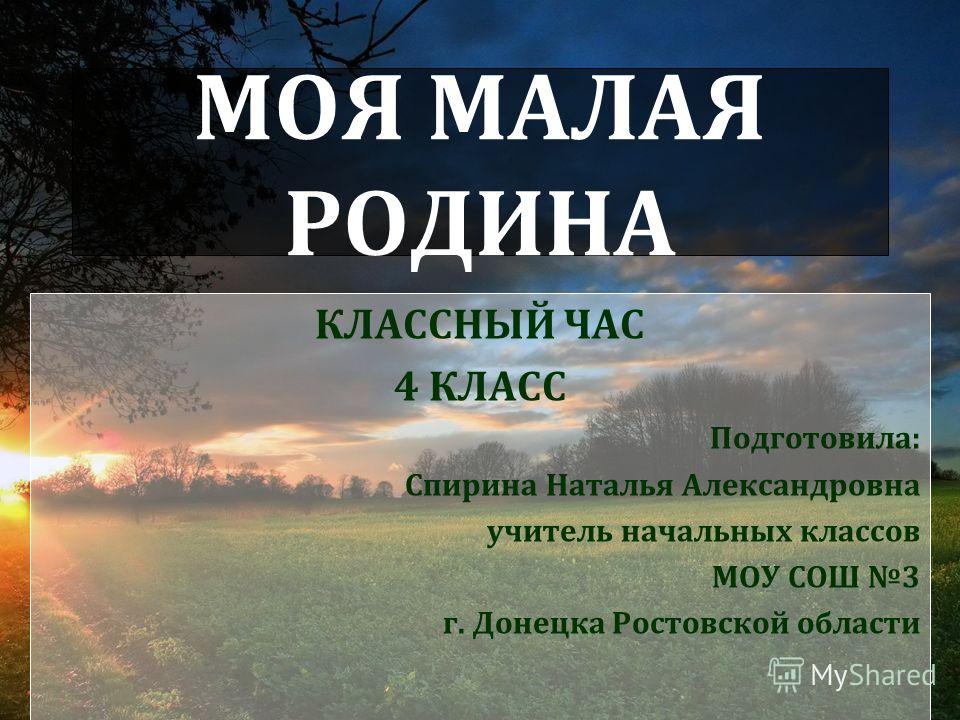 МОЯ МАЛАЯ РОДИНА

КЛАССНЫЙ ЧАС

4 КЛАСС

Подготовила:
Спирина Наталья Александровна
учитель начальных классов
МОУ СОШ №3
г. Донецка Ростовской области

MyShared